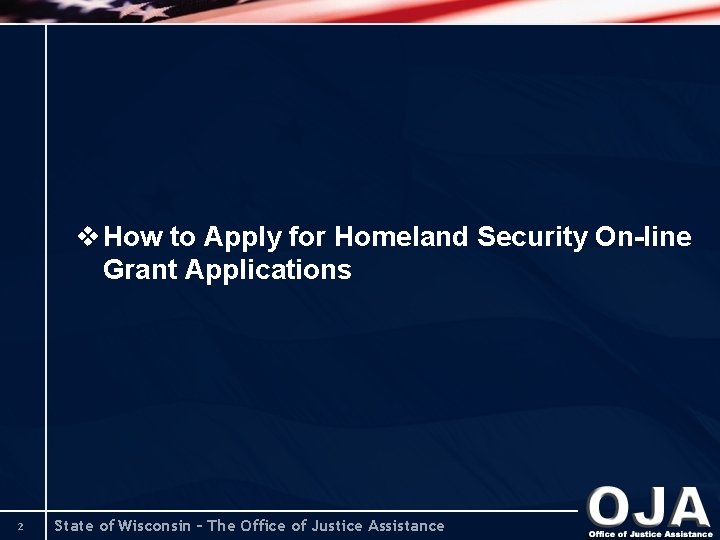 ❖ How to Apply for Homeland Security On-line Grant Applications

2 State of Wisconsin - The Office of Justice Assistance

OJA
Office of Justice Assistance